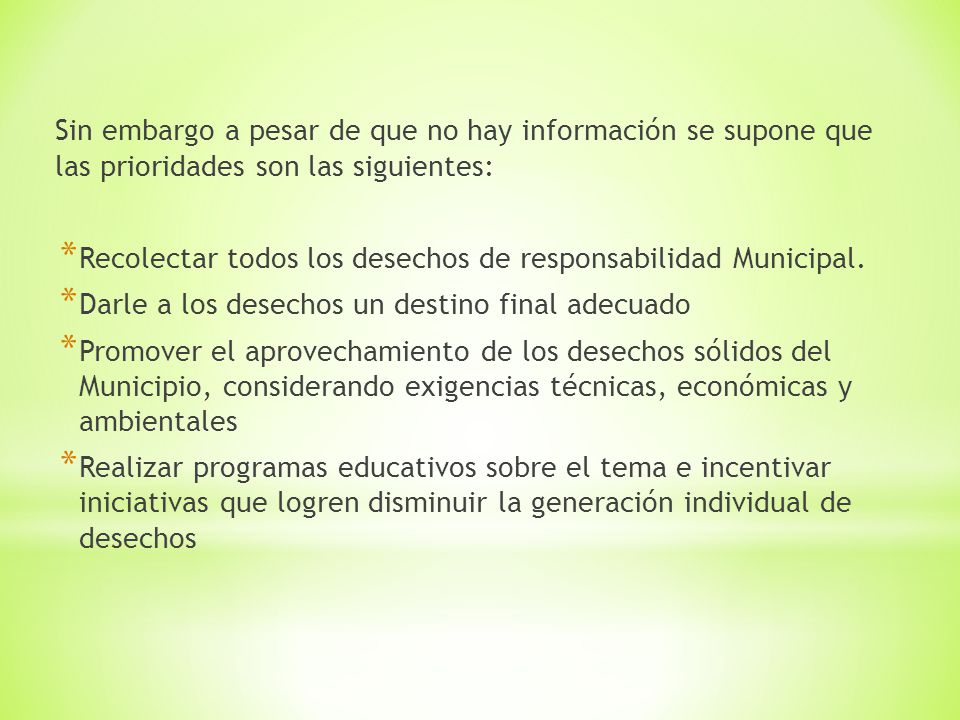 Sin embargo a pesar de que no hay información se supone que las prioridades son las siguientes:

* Recolectar todos los desechos de responsabilidad Municipal.
* Darle a los desechos un destino final adecuado
* Promover el aprovechamiento de los desechos sólidos del Municipio, considerando exigencias técnicas, económicas y ambientales
* Realizar programas educativos sobre el tema e incentivar iniciativas que logren disminuir la generación individual de desechos